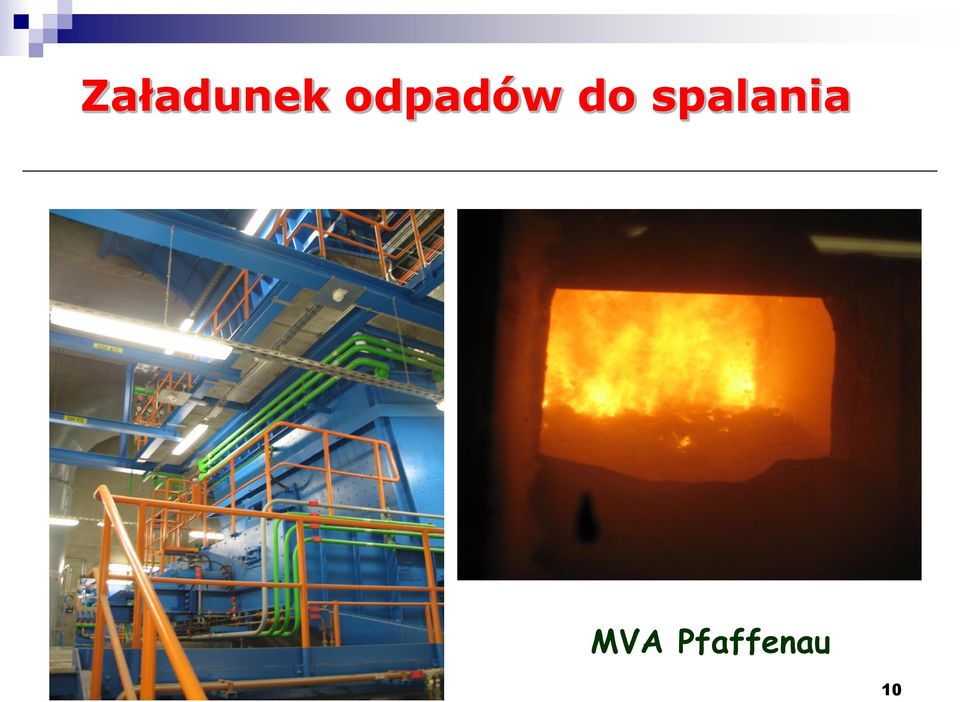 Załadunek odpadów do spalania

MVA Pfaffenau

10